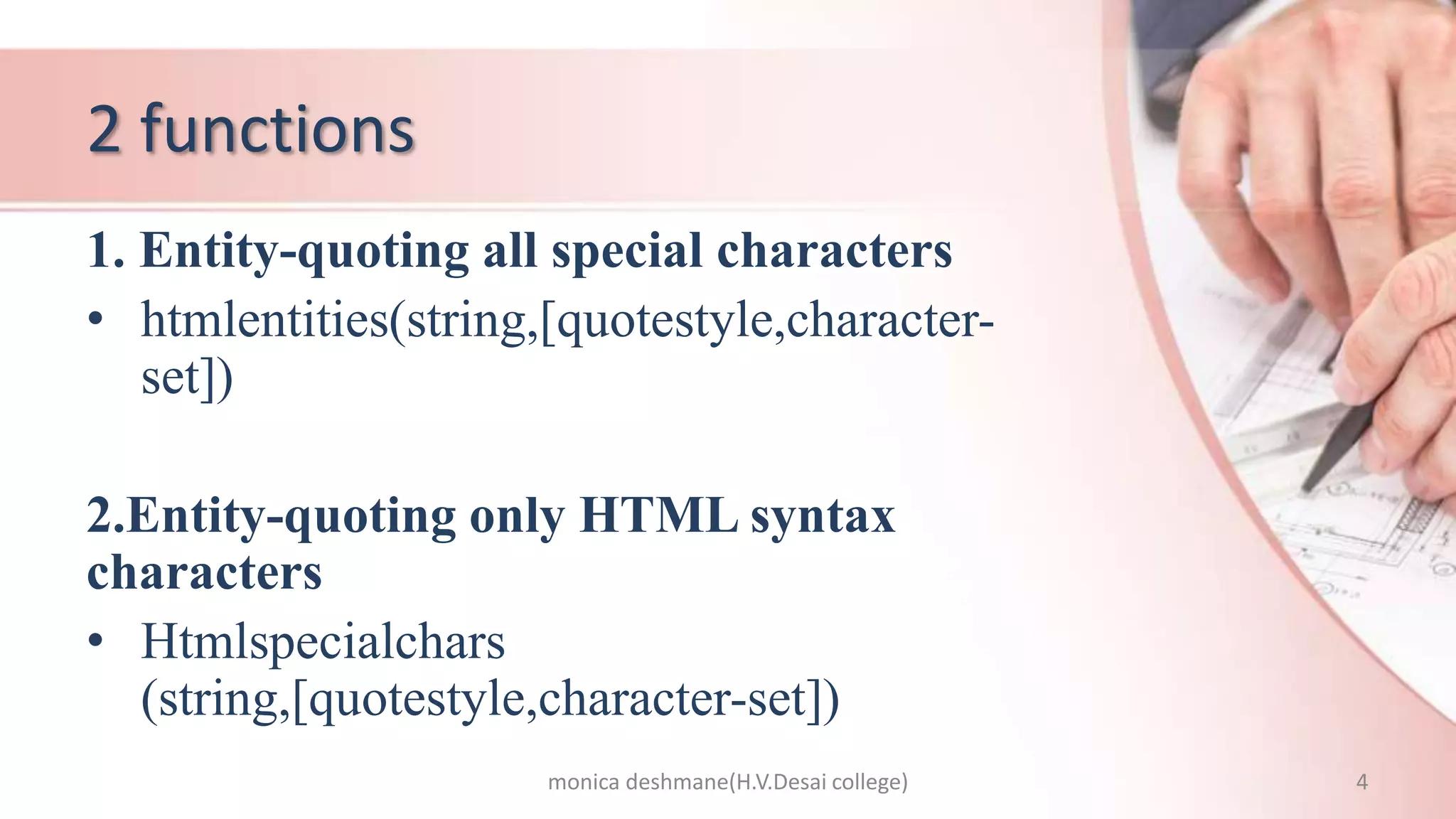 2 functions

1. Entity-quoting all special characters

• htmlentities(string,[quotestyle,character-set])

2.Entity-quoting only HTML syntax characters

• Htmlspecialchars (string,[quotestyle,character-set])

monica deshmane(H.V.Desai college)

4